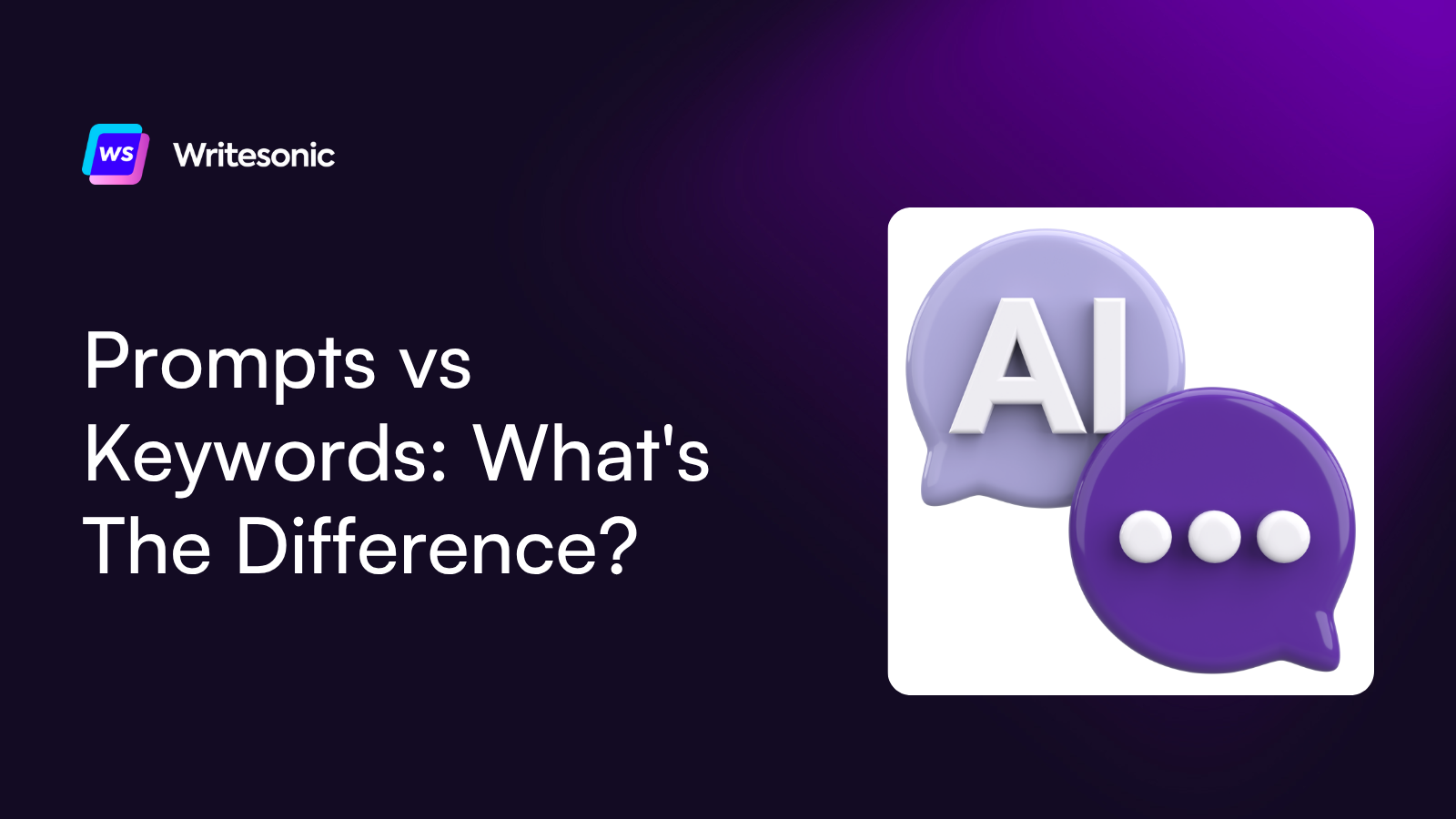 ws Writesonic

Prompts vs Keywords: What's The Difference?

AI